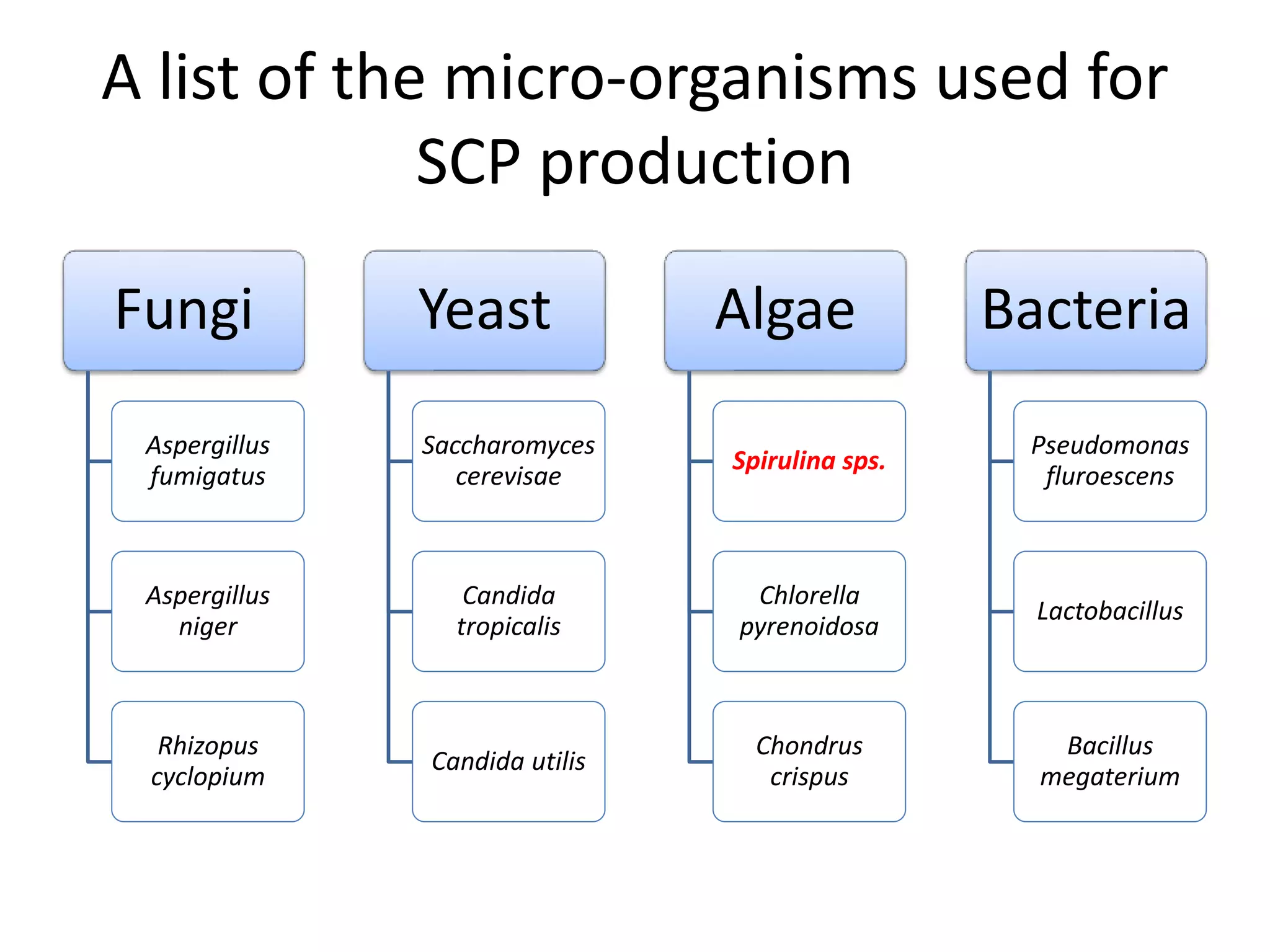 A list of the micro-organisms used for SCP production

Fungi

Aspergillus fumigatus

Aspergillus niger

Rhizopus cyclopium

Yeast

Saccharomyces cerevisae

Candida tropicalis

Candida utilis

Algae

Spirulina sps.

Chlorella pyrenoidosa

Chondrus crispus

Bacteria

Pseudomonas fluroescens

Lactobacillus

Bacillus megaterium